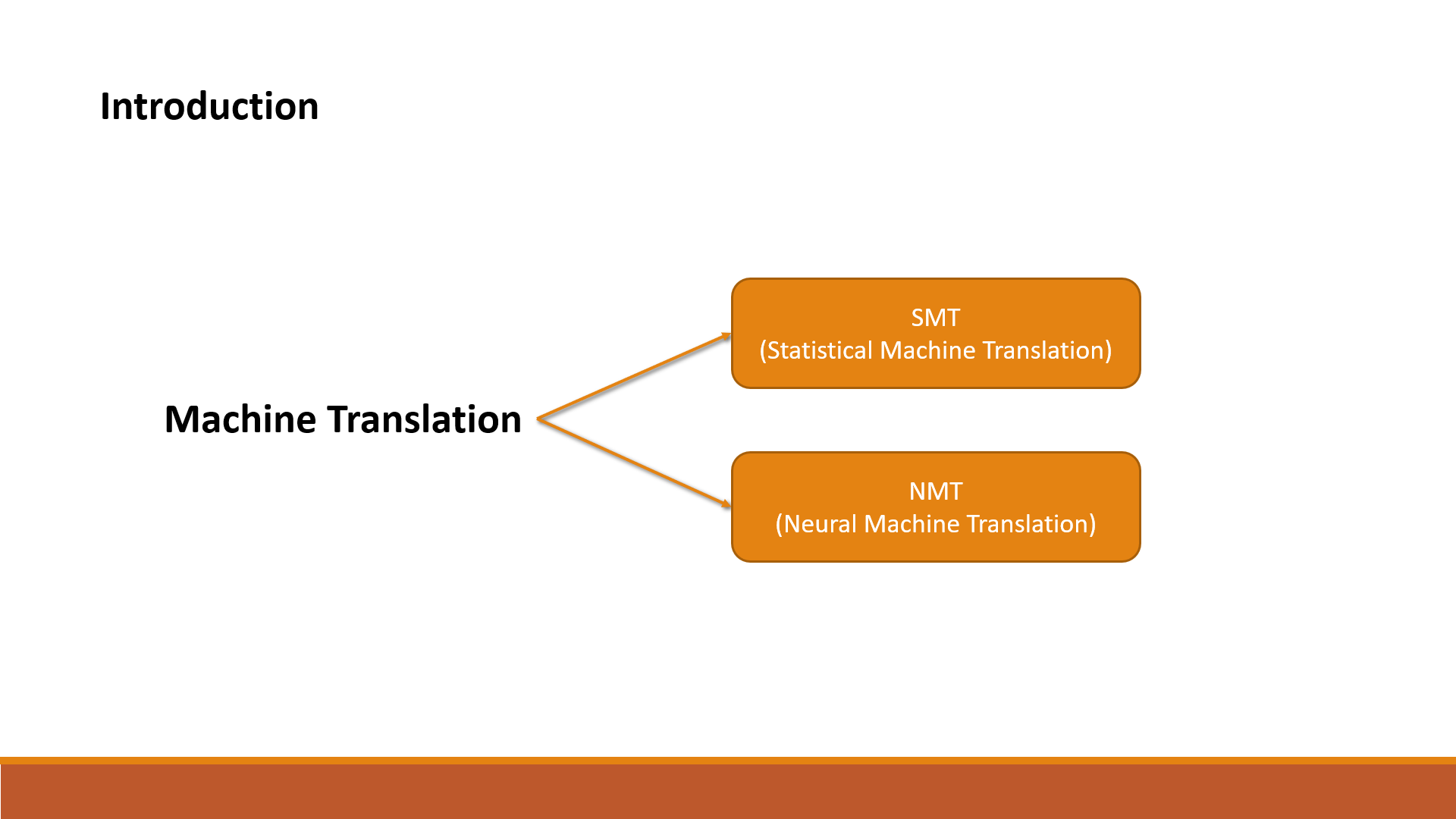 Introduction

Machine Translation

SMT
(Statistical Machine Translation)

NMT
(Neural Machine Translation)